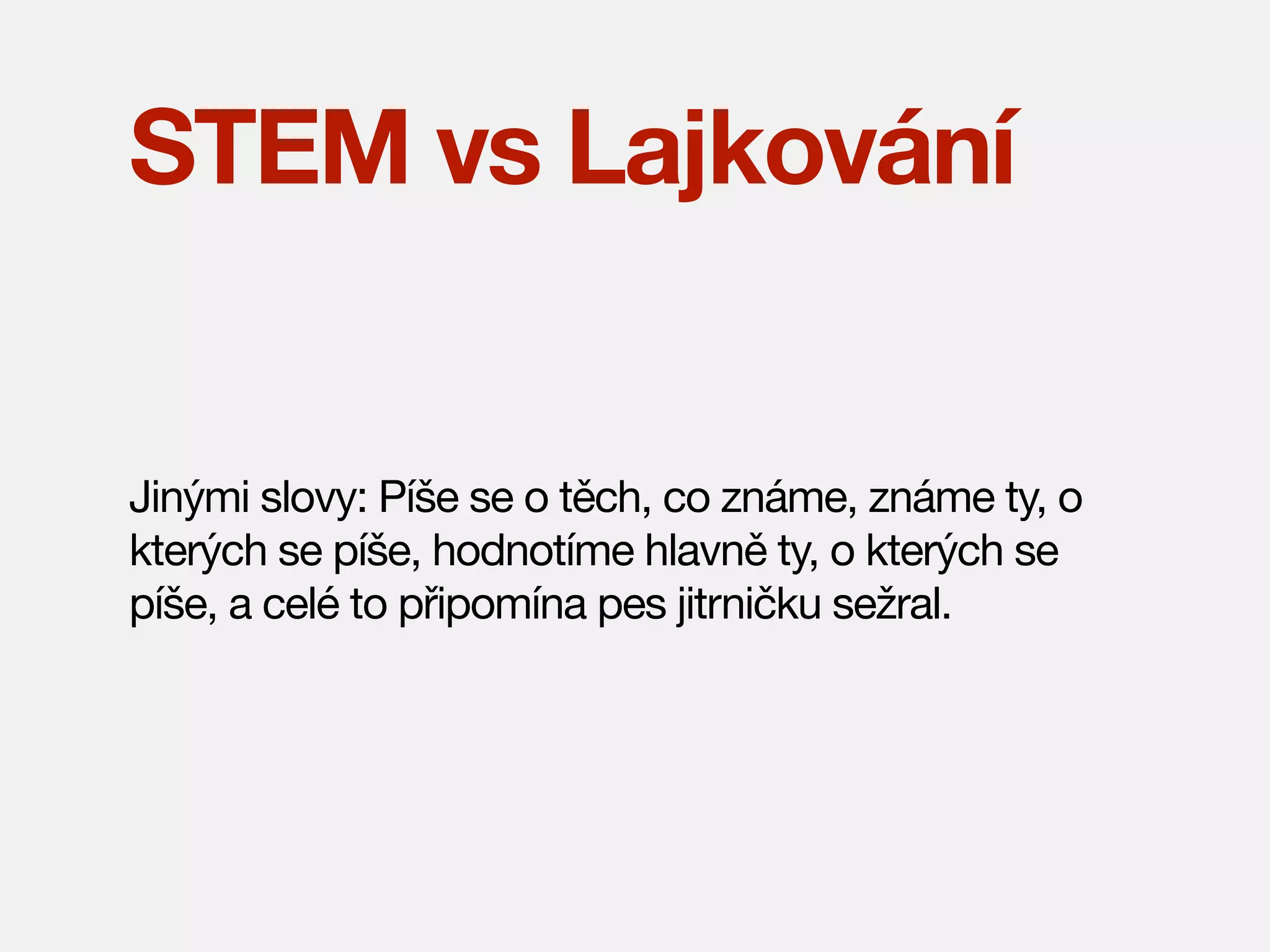 STEM vs Lajkování

Jinými slovy: Píše se o těch, co známe, známe ty, o kterých se píše, hodnotíme hlavně ty, o kterých se píše, a celé to připomína pes jitrničku sežral.